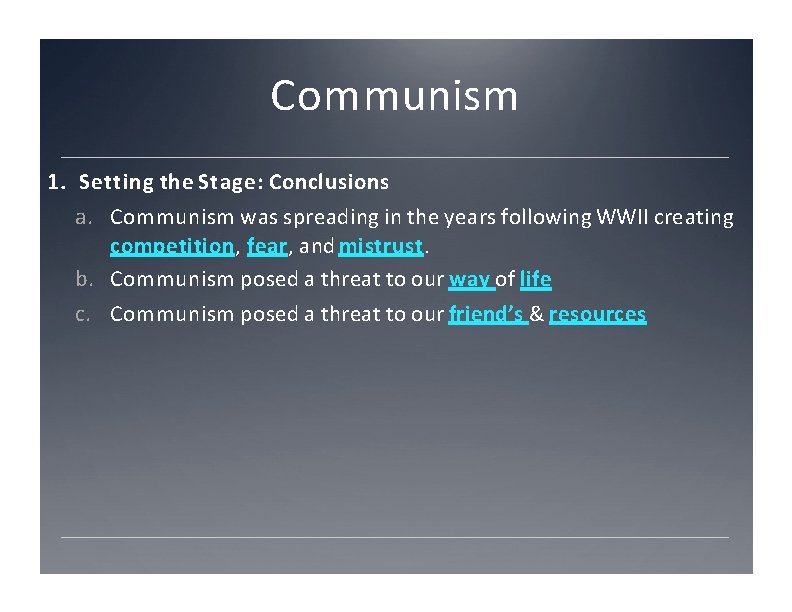 Communism

1. Setting the Stage: Conclusions
a. Communism was spreading in the years following WWII creating competition, fear, and mistrust.
b. Communism posed a threat to our way of life
c. Communism posed a threat to our friend's & resources